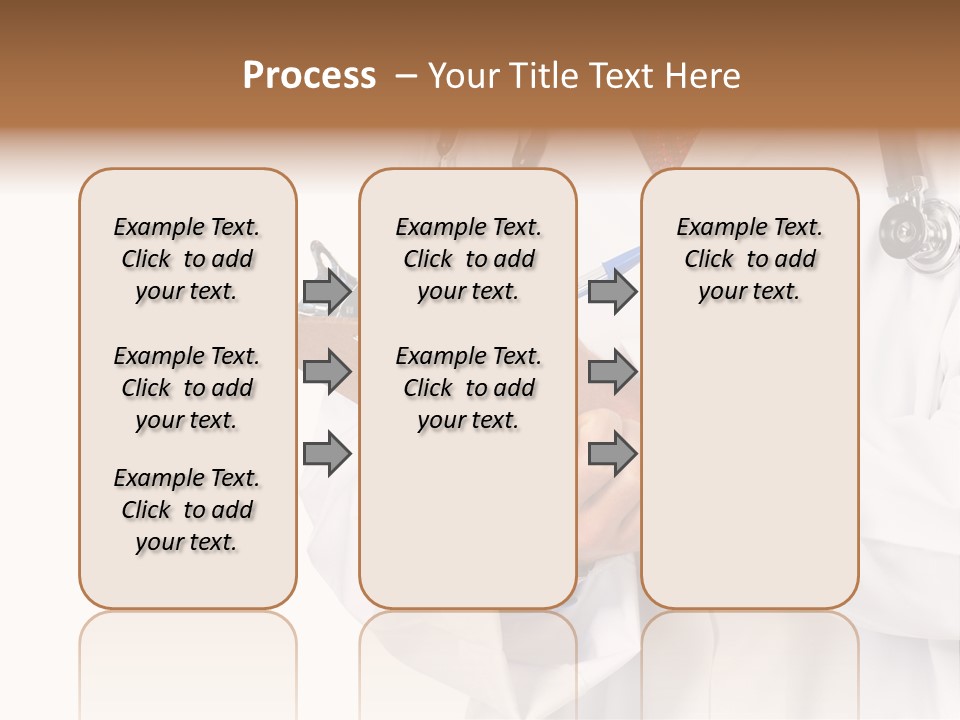 Process – Your Title Text Here

Example Text. Click to add your text.

Example Text. Click to add your text.

Example Text. Click to add your text.

Example Text. Click to add your text.

Example Text. Click to add your text.

Example Text. Click to add your text.